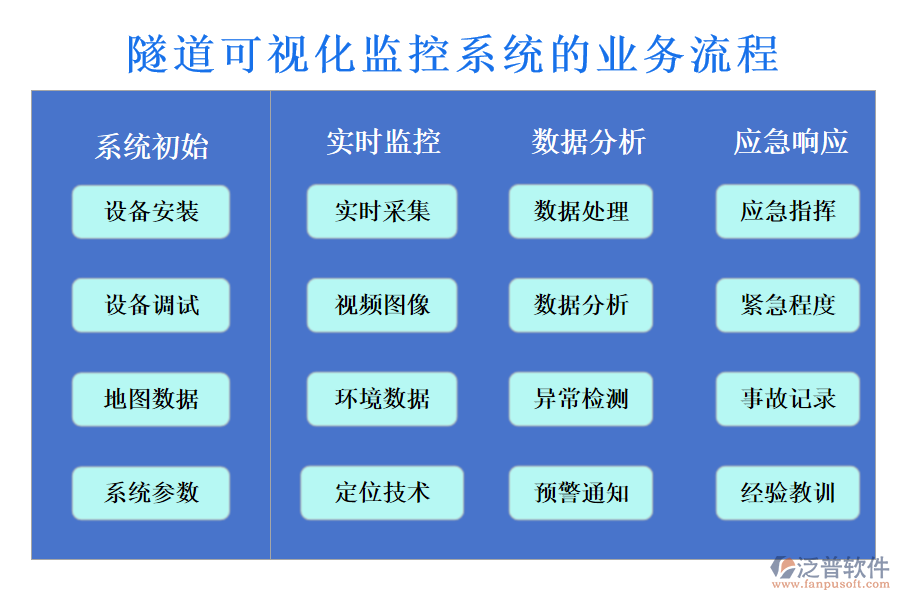 隧道可视化监控系统的业务流程

系统初始

设备安装

设备调试

地图数据

系统参数

实时监控

实时采集

视频图像

环境数据

定位技术

数据分析

数据处理

数据分析

异常检测

预警通知

应急响应

应急指挥

紧急程度

事故记录

经验教训

泛普软件
www.fanpusoft.com